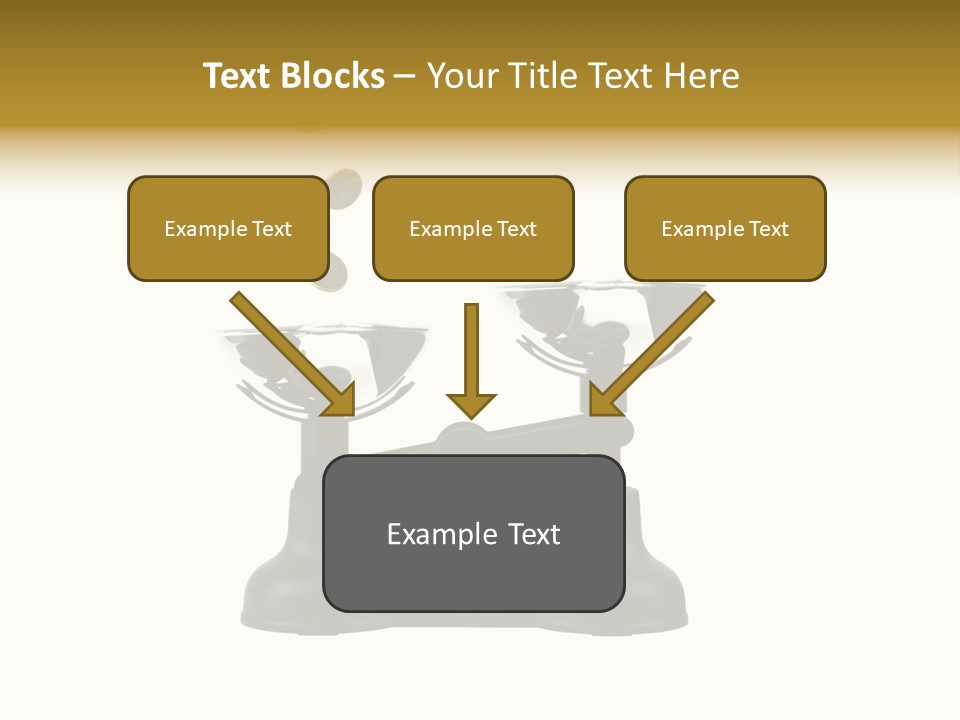 Text Blocks – Your Title Text Here

Example Text

Example Text

Example Text

Example Text